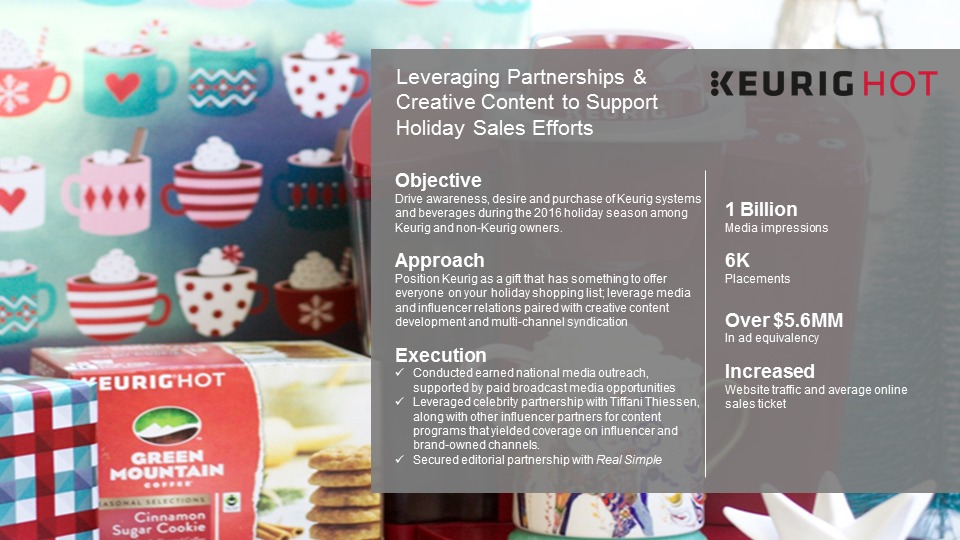 Leveraging Partnerships & Creative Content to Support Holiday Sales Efforts

KEURIG HOT

Objective
Drive awareness, desire and purchase of Keurig systems and beverages during the 2016 holiday season among Keurig and non-Keurig owners.

Approach
Position Keurig as a gift that has something to offer everyone on your holiday shopping list; leverage media and influencer relations paired with creative content development and multi-channel syndication

Execution
✓ Conducted earned national media outreach, supported by paid broadcast media opportunities
✓ Leveraged celebrity partnership with Tiffani Thiessen, along with other influencer partners for content programs that yielded coverage on influencer and brand-owned channels.
✓ Secured editorial partnership with Real Simple

1 Billion
Media impressions

6K
Placements

Over $5.6MM
In ad equivalency

Increased
Website traffic and average online sales ticket

KEURIG HOT
GREEN MOUNTAIN COFFEE
SEASONAL SELECTIONS
Cinnamon Sugar Cookie